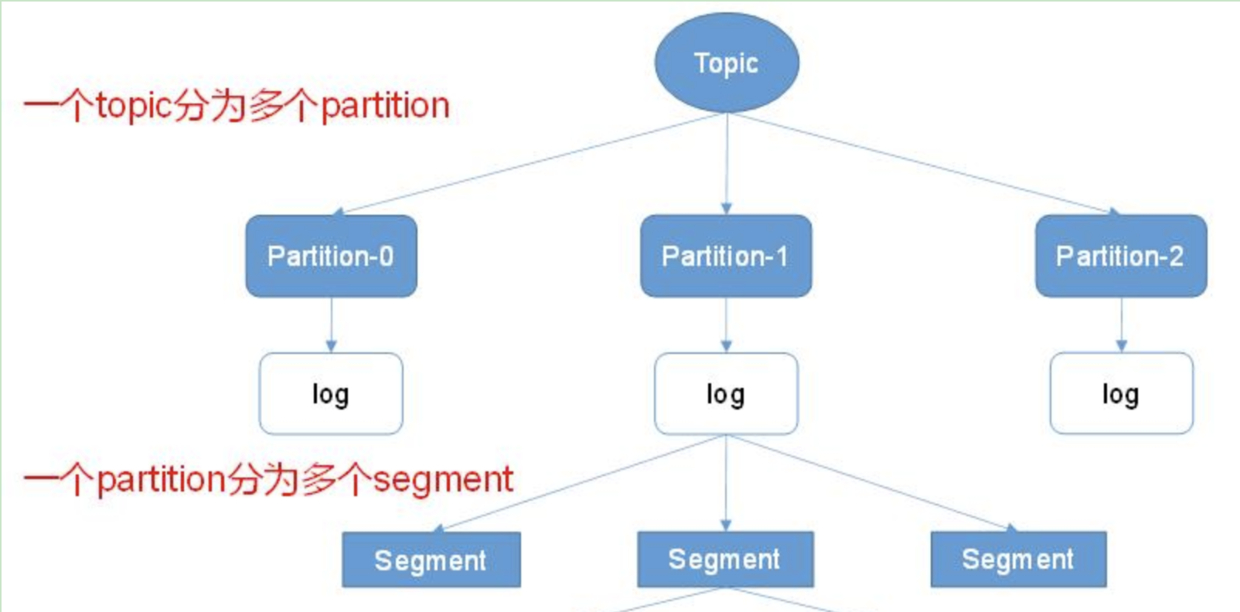 Topic

一个topic分为多个partition

Partition-0

Partition-1

Partition-2

log

log

log

一个partition分为多个segment

Segment

Segment

Segment